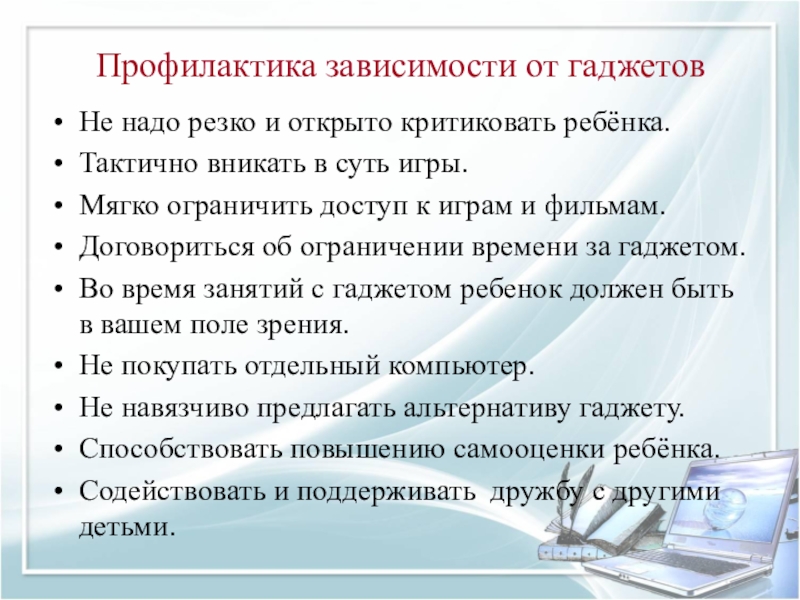 Профилактика зависимости от гаджетов

• Не надо резко и открыто критиковать ребёнка.
• Тактично вникать в суть игры.
• Мягко ограничить доступ к играм и фильмам.
• Договориться об ограничении времени за гаджетом.
• Во время занятий с гаджетом ребенок должен быть в вашем поле зрения.
• Не покупать отдельный компьютер.
• Не навязчиво предлагать альтернативу гаджету.
• Способствовать повышению самооценки ребёнка.
• Содействовать и поддерживать дружбу с другими детьми.